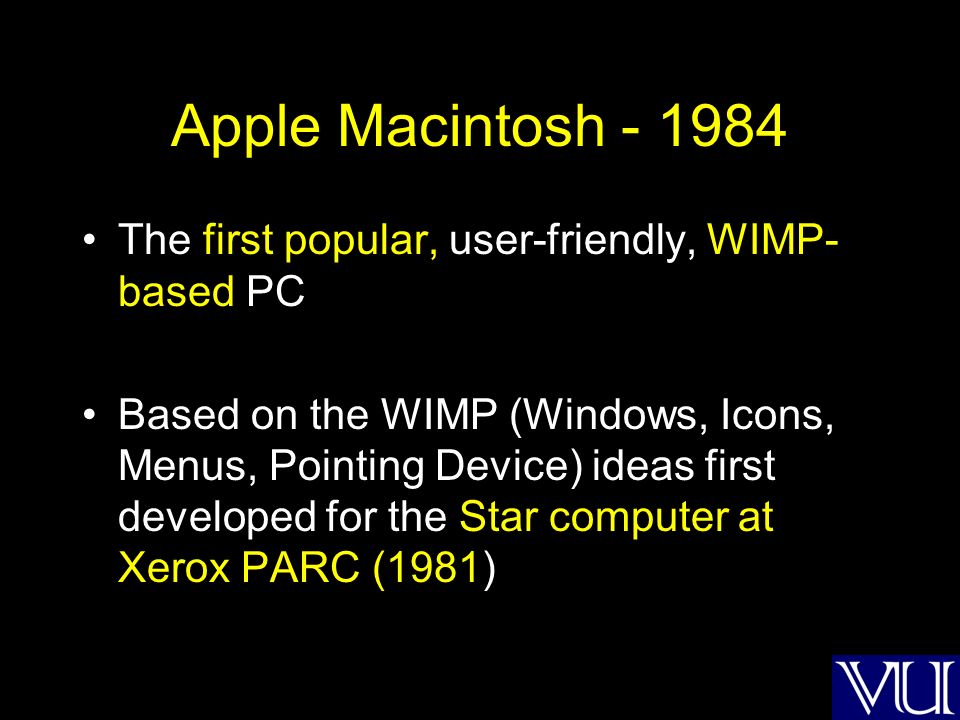 Apple Macintosh - 1984

• The first popular, user-friendly, WIMP-based PC

• Based on the WIMP (Windows, Icons, Menus, Pointing Device) ideas first developed for the Star computer at Xerox PARC (1981)

VU